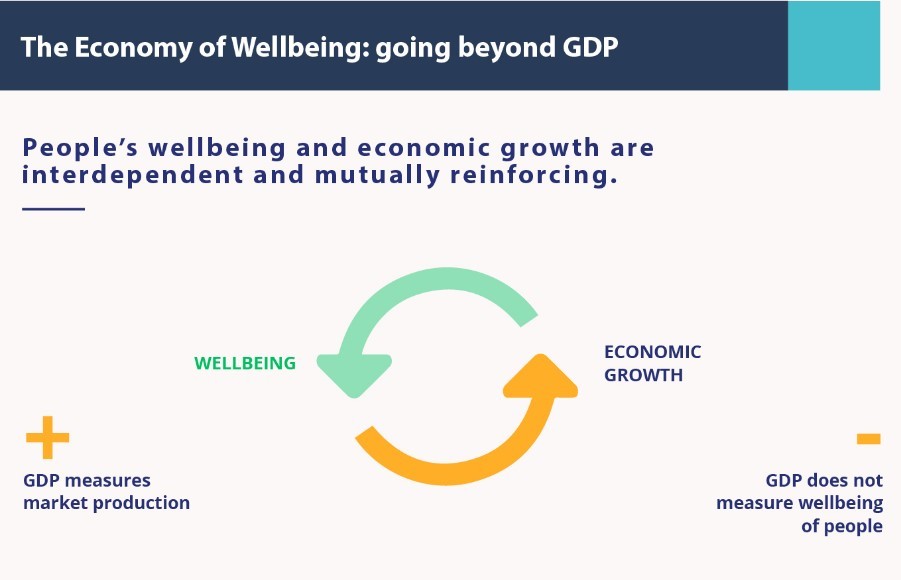 The Economy of Wellbeing: going beyond GDP

People's wellbeing and economic growth are interdependent and mutually reinforcing.

WELLBEING

ECONOMIC GROWTH

+

GDP measures market production

-

GDP does not measure wellbeing of people